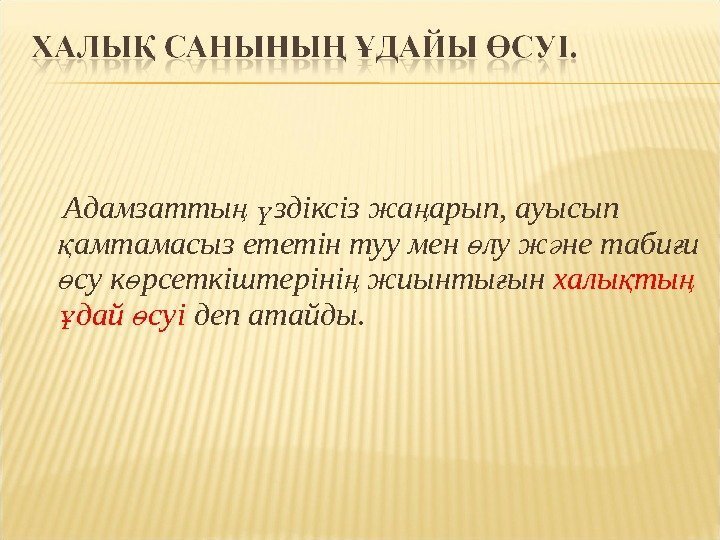 ХАЛЫҚ САНЫНЫҢ ҰДАЙЫ ӨСУІ.

Адамзаттың үздіксіз жаңарып, ауысып қамтамасыз ететін туу мен өлу және табиғи өсу көрсеткіштерінің жиынтығын халықтың ұдай өсуі деп атайды.